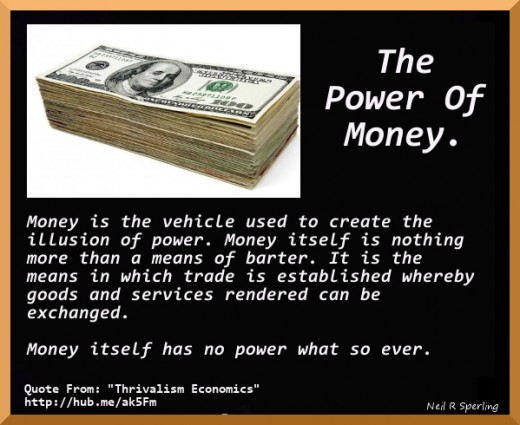 The Power Of Money.

Money is the vehicle used to create the illusion of power. Money itself is nothing more than a means of barter. It is the means in which trade is established whereby goods and services rendered can be exchanged.

Money itself has no power what so ever.

Quote From: "Thrivalism Economics"
http://hub.me/ak5Fm

Neil R Sperling